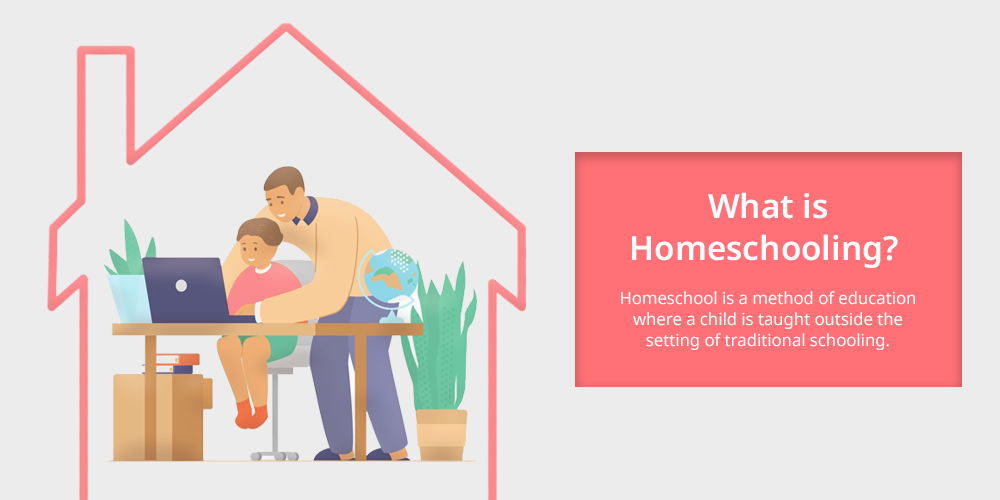 What is Homeschooling?

Homeschool is a method of education where a child is taught outside the setting of traditional schooling.